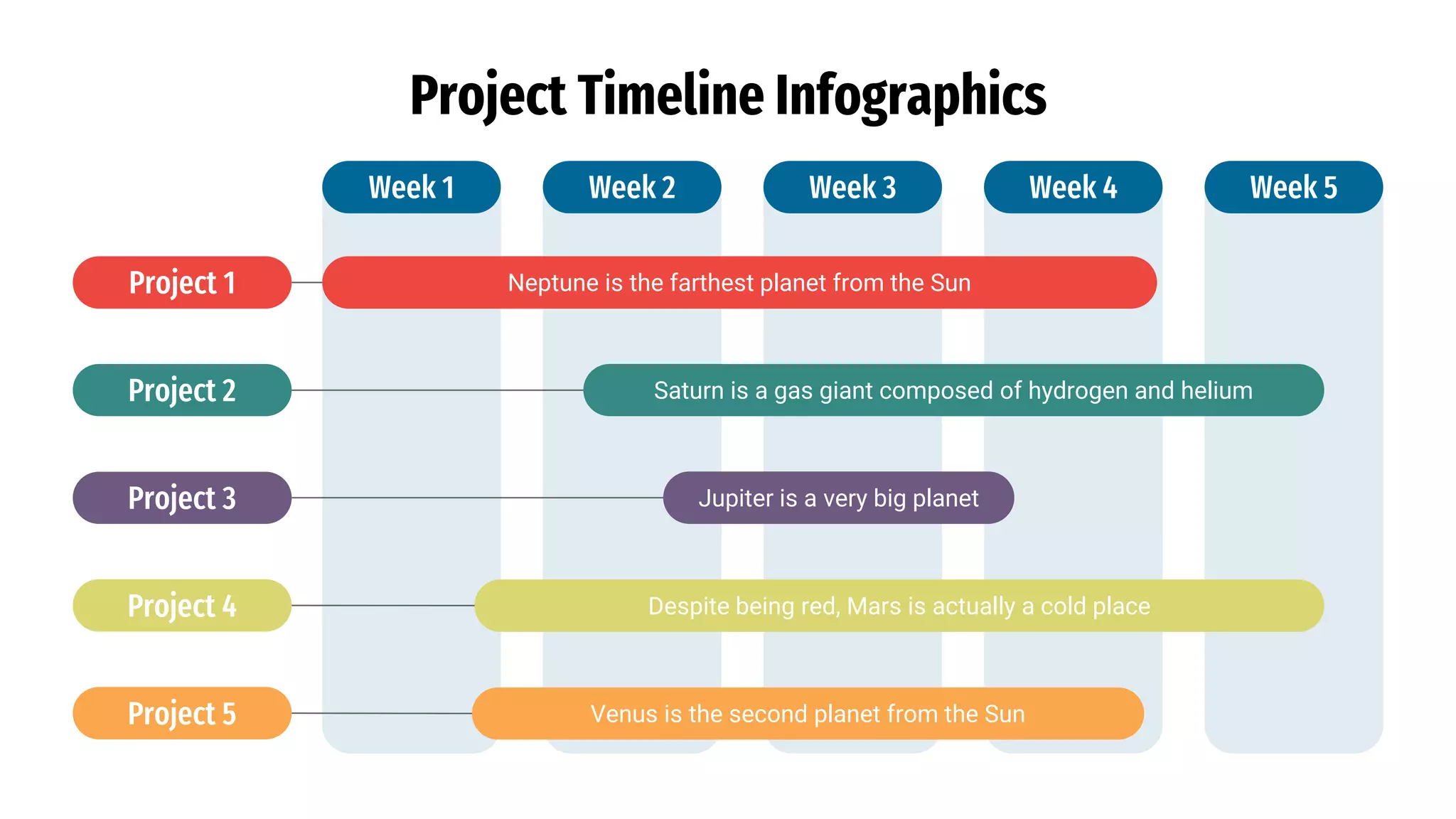 Project Timeline Infographics

Week 1
Week 2
Week 3
Week 4
Week 5

Project 1
Neptune is the farthest planet from the Sun

Project 2
Saturn is a gas giant composed of hydrogen and helium

Project 3
Jupiter is a very big planet

Project 4
Despite being red, Mars is actually a cold place

Project 5
Venus is the second planet from the Sun